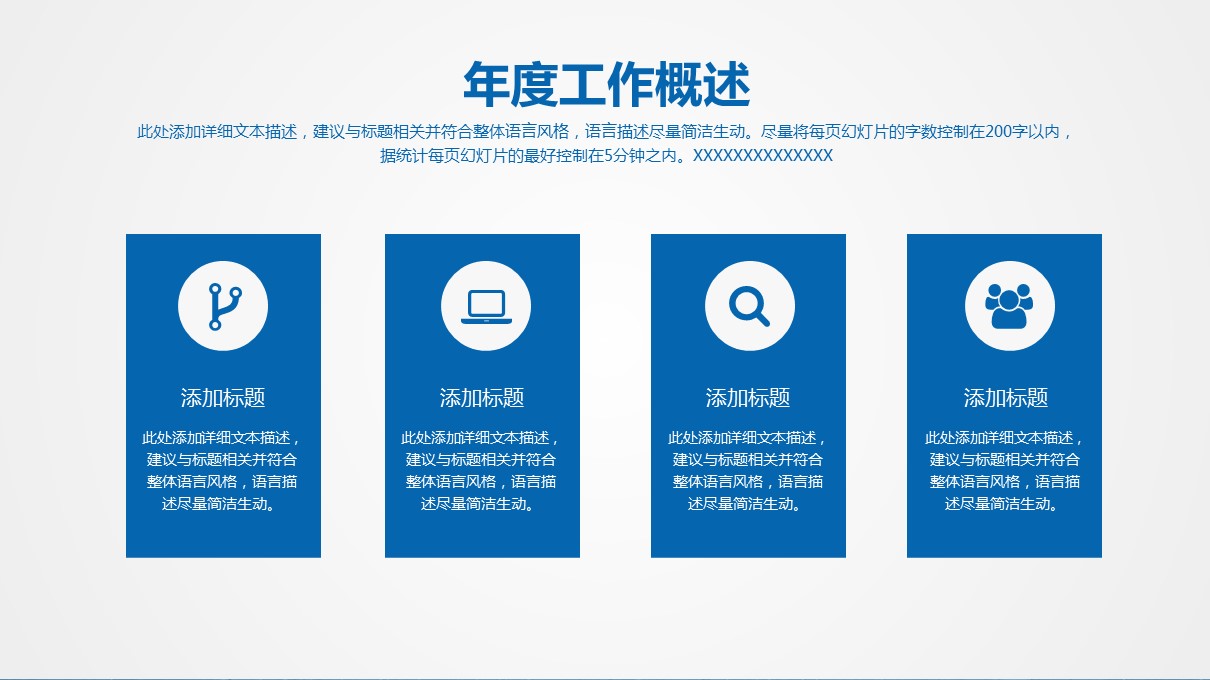 年度工作概述

此处添加详细文本描述，建议与标题相关并符合整体语言风格，语言描述尽量简洁生动。尽量将每页幻灯片的字数控制在200字以内，据统计每页幻灯片的最好控制在5分钟之内。XXXXXXXXXXXXXX

添加标题

此处添加详细文本描述，建议与标题相关并符合整体语言风格，语言描述尽量简洁生动。

添加标题

此处添加详细文本描述，建议与标题相关并符合整体语言风格，语言描述尽量简洁生动。

添加标题

此处添加详细文本描述，建议与标题相关并符合整体语言风格，语言描述尽量简洁生动。

添加标题

此处添加详细文本描述，建议与标题相关并符合整体语言风格，语言描述尽量简洁生动。